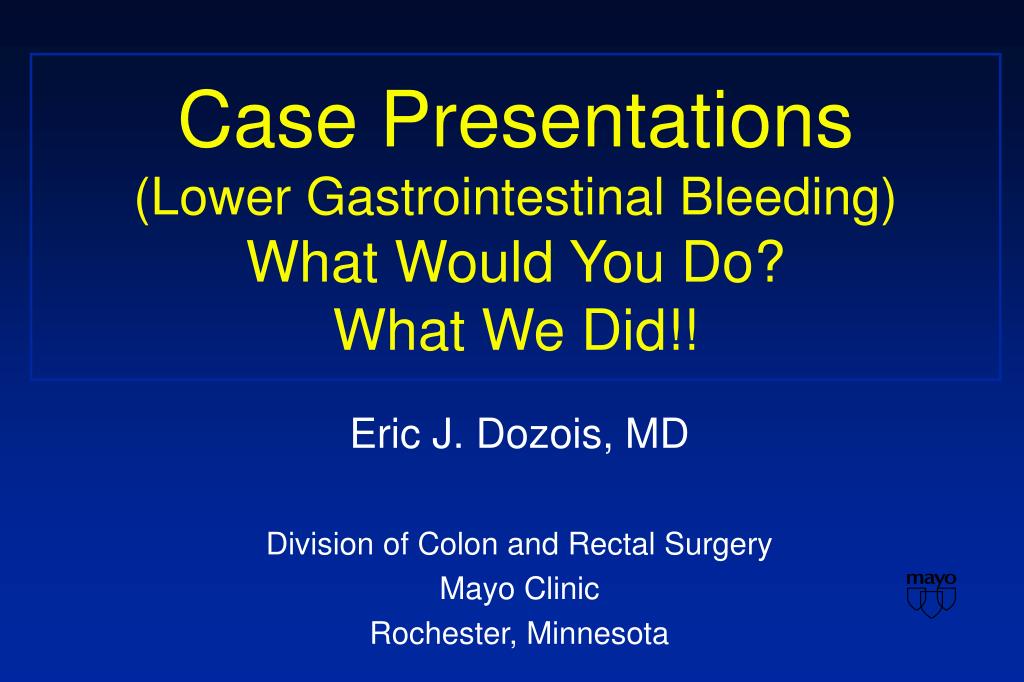 Case Presentations
(Lower Gastrointestinal Bleeding)
What Would You Do?
What We Did!!

Eric J. Dozois, MD

Division of Colon and Rectal Surgery
Mayo Clinic
Rochester, Minnesota

mayo